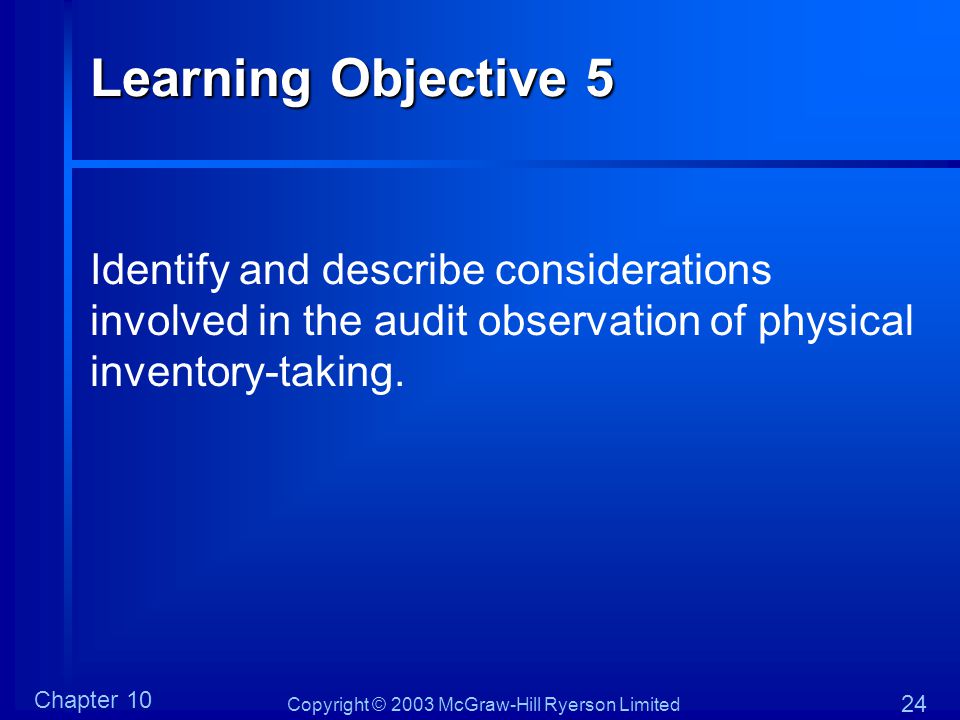 Learning Objective 5

Identify and describe considerations involved in the audit observation of physical inventory-taking.

Chapter 10

Copyright © 2003 McGraw-Hill Ryerson Limited

24